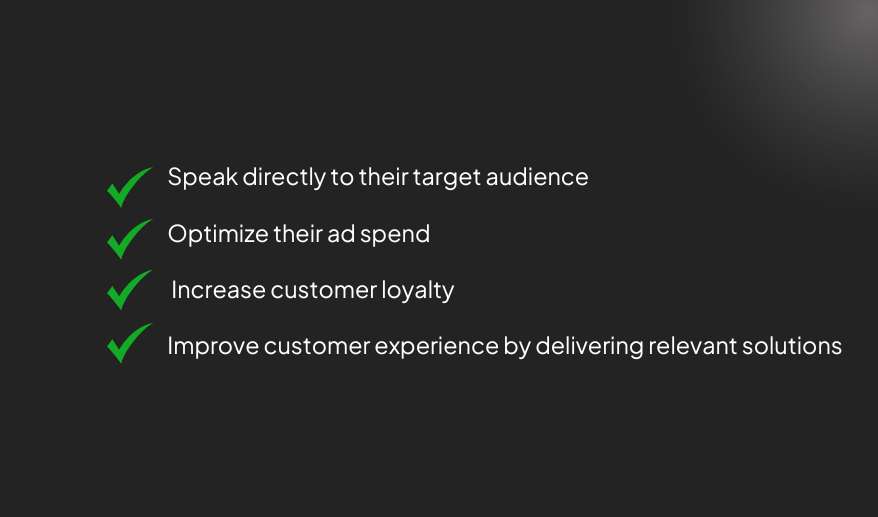 Speak directly to their target audience

Optimize their ad spend

Increase customer loyalty

Improve customer experience by delivering relevant solutions